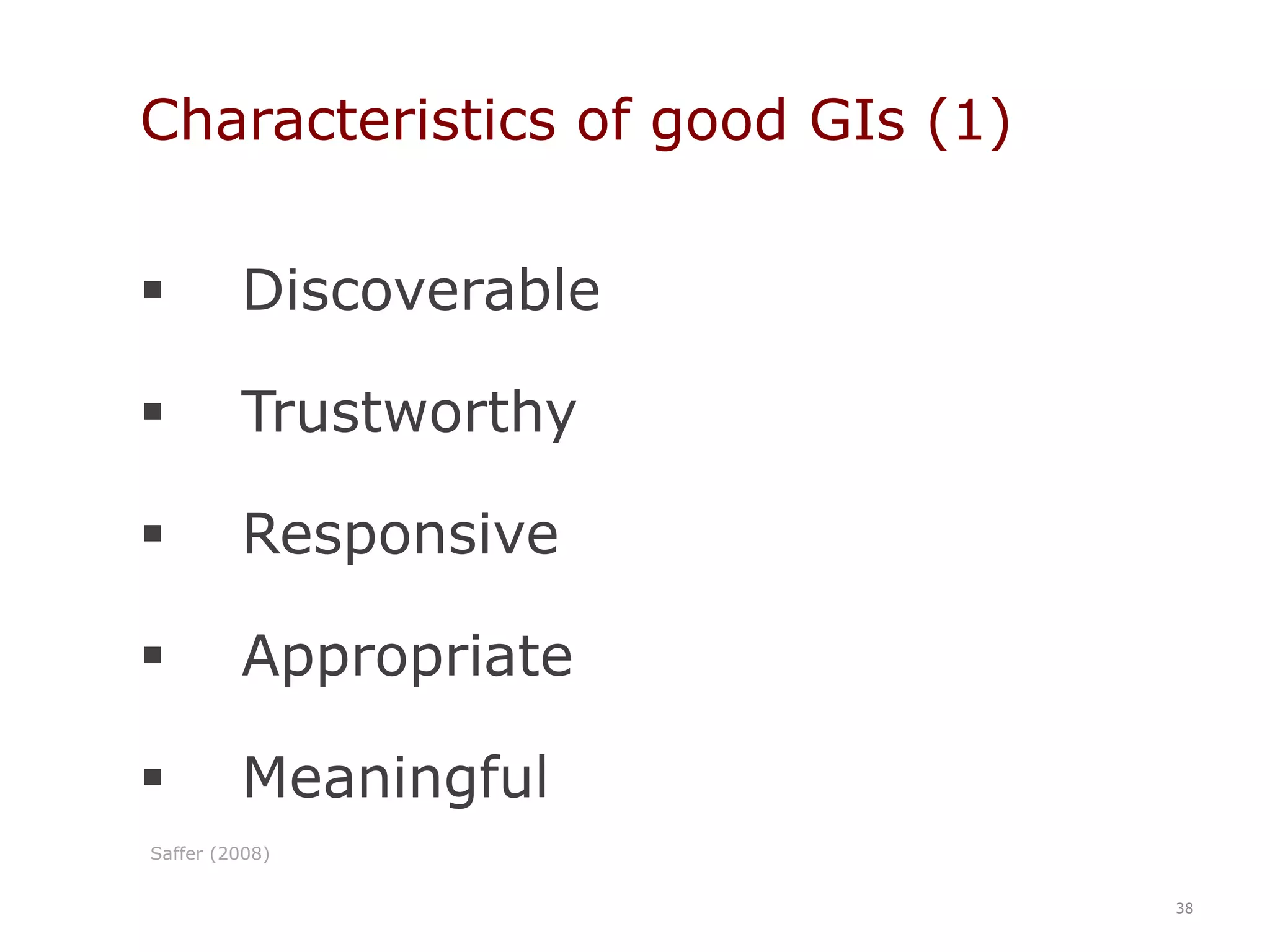 Characteristics of good GIs (1)

▪ Discoverable

▪ Trustworthy

▪ Responsive

▪ Appropriate

▪ Meaningful

Saffer (2008)

38